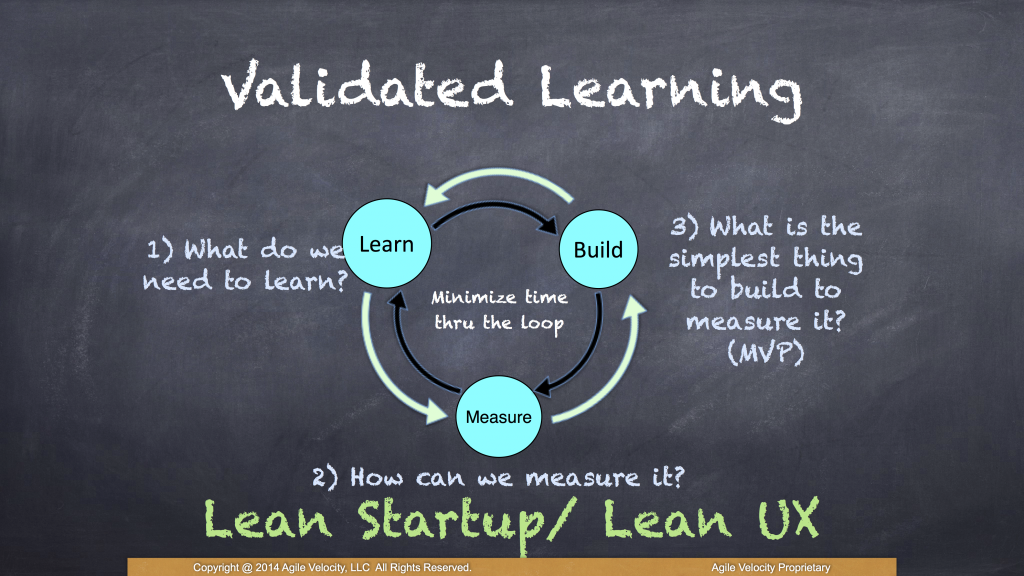 Validated Learning

1) What do we need to learn?

Learn

Build

Minimize time thru the loop

Measure

3) What is the simplest thing to build to measure it? (MVP)

2) How can we measure it?

Lean Startup/ Lean UX

Copyright @ 2014 Agile Velocity, LLC All Rights Reserved.

Agile Velocity Proprietary